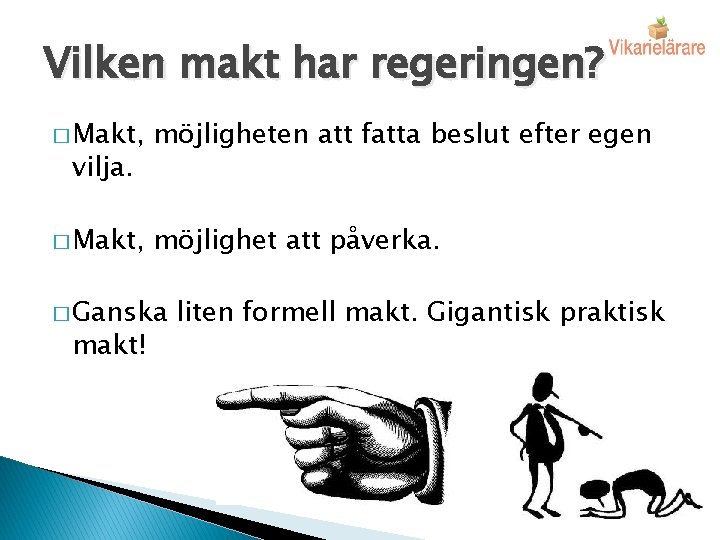 Vilken makt har regeringen?

Vikarielärare

□ Makt, möjligheten att fatta beslut efter egen vilja.

□ Makt, möjlighet att påverka.

□ Ganska liten formell makt. Gigantisk praktisk makt!